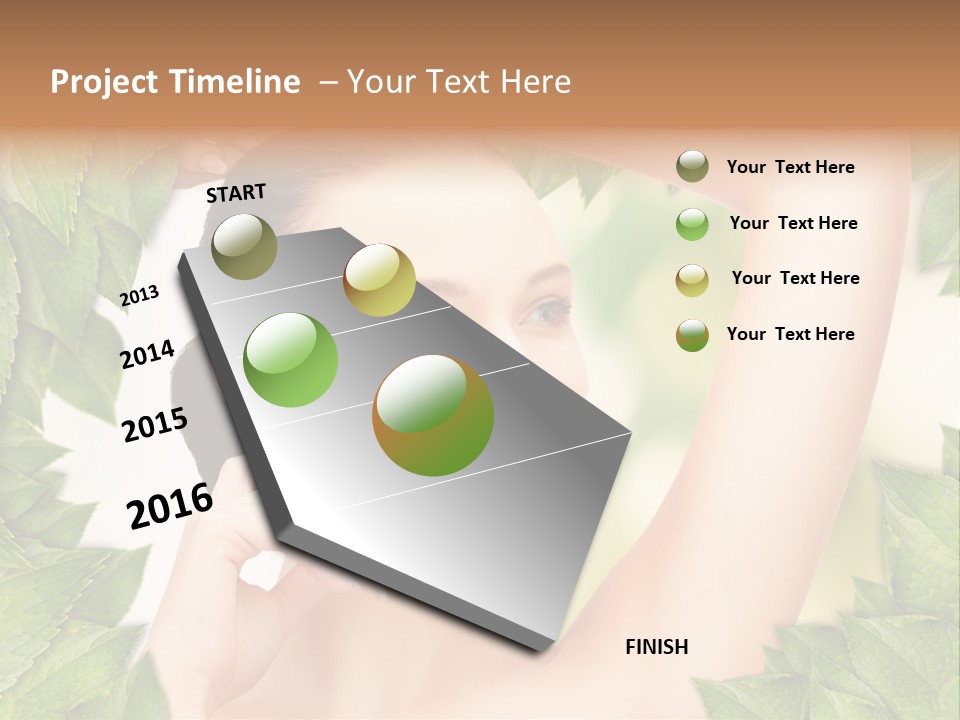 Project Timeline – Your Text Here

START

2013

2014

2015

2016

FINISH

Your Text Here

Your Text Here

Your Text Here

Your Text Here